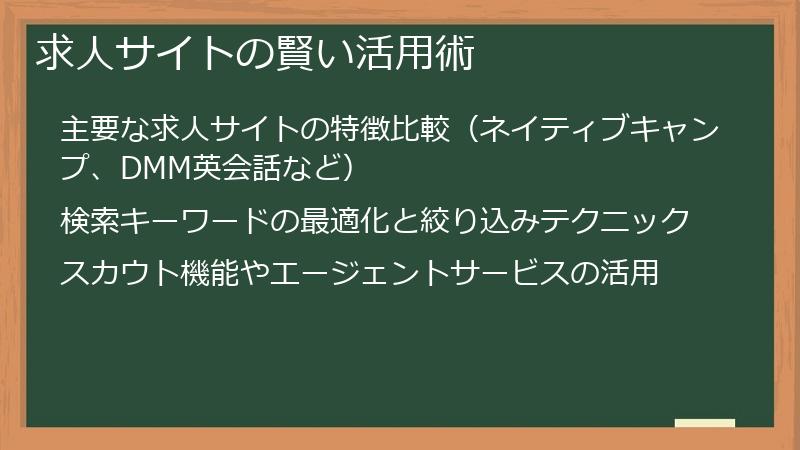 求人サイトの賢い活用術

主要な求人サイトの特徴比較（ネイティブキャンプ、DMM英会話など）

検索キーワードの最適化と絞り込みテクニック

スカウト機能やエージェントサービスの活用